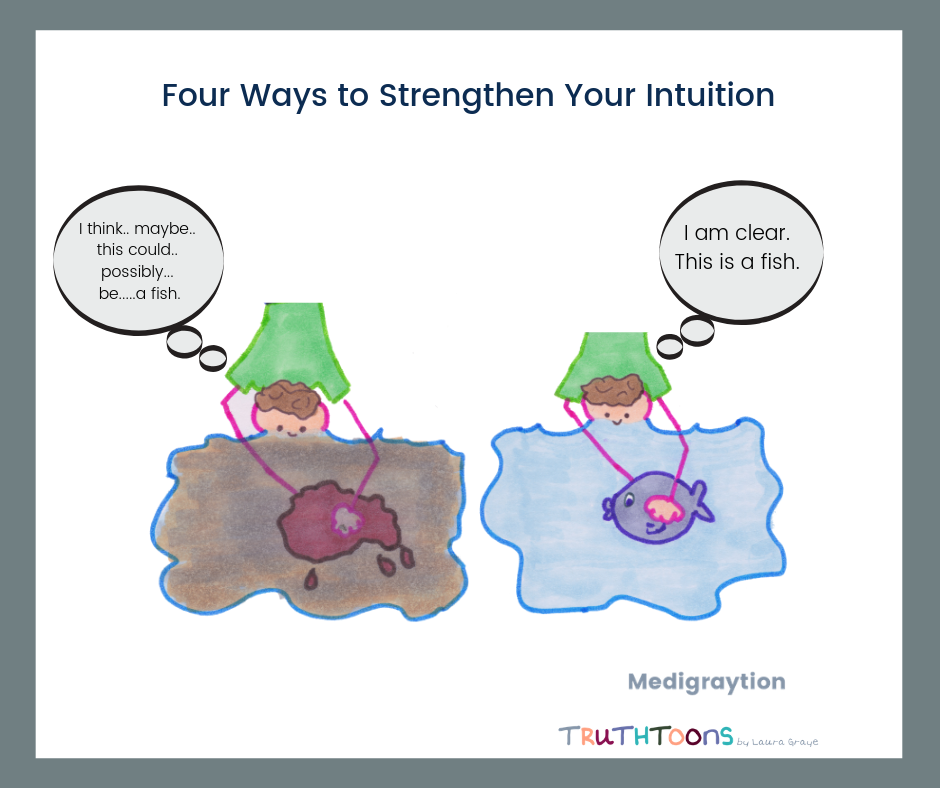 Four Ways to Strengthen Your Intuition

I think.. maybe.. this could.. possibly... be.....a fish.

I am clear. This is a fish.

Medigraytion

TRUTHTOONS by Laura Graye